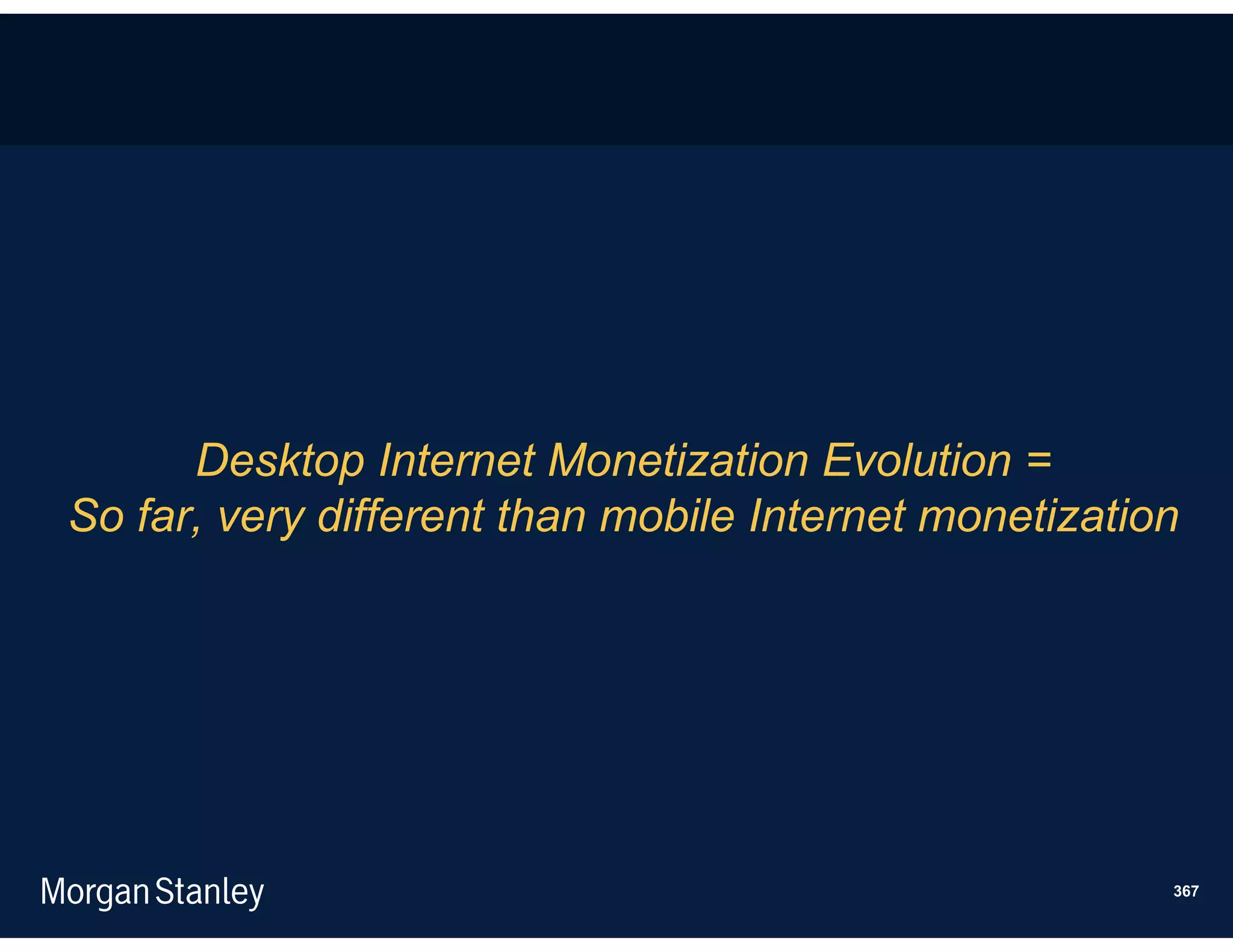 Desktop Internet Monetization Evolution =
So far, very different than mobile Internet monetization

Morgan Stanley

367